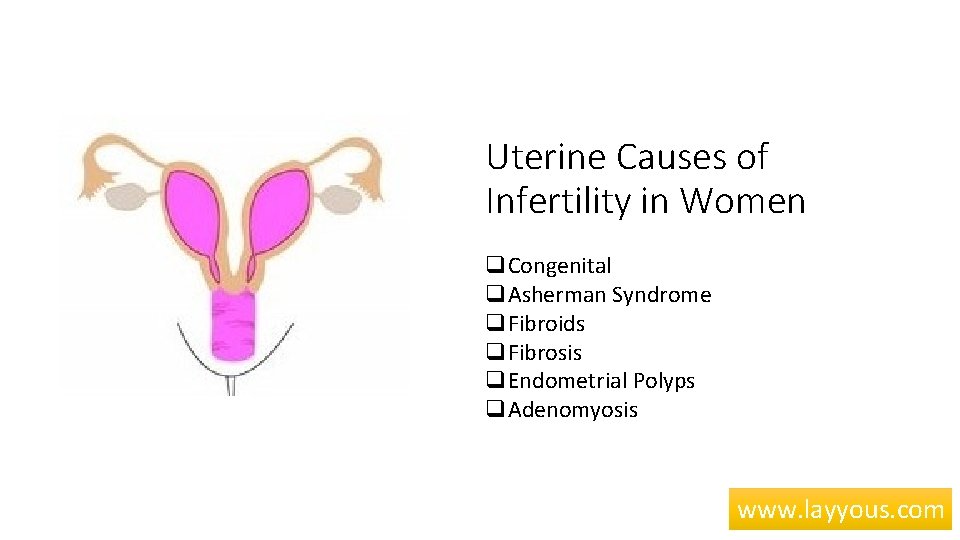 Uterine Causes of Infertility in Women

❑ Congenital
❑ Asherman Syndrome
❑ Fibroids
❑ Fibrosis
❑ Endometrial Polyps
❑ Adenomyosis

www.layyous.com